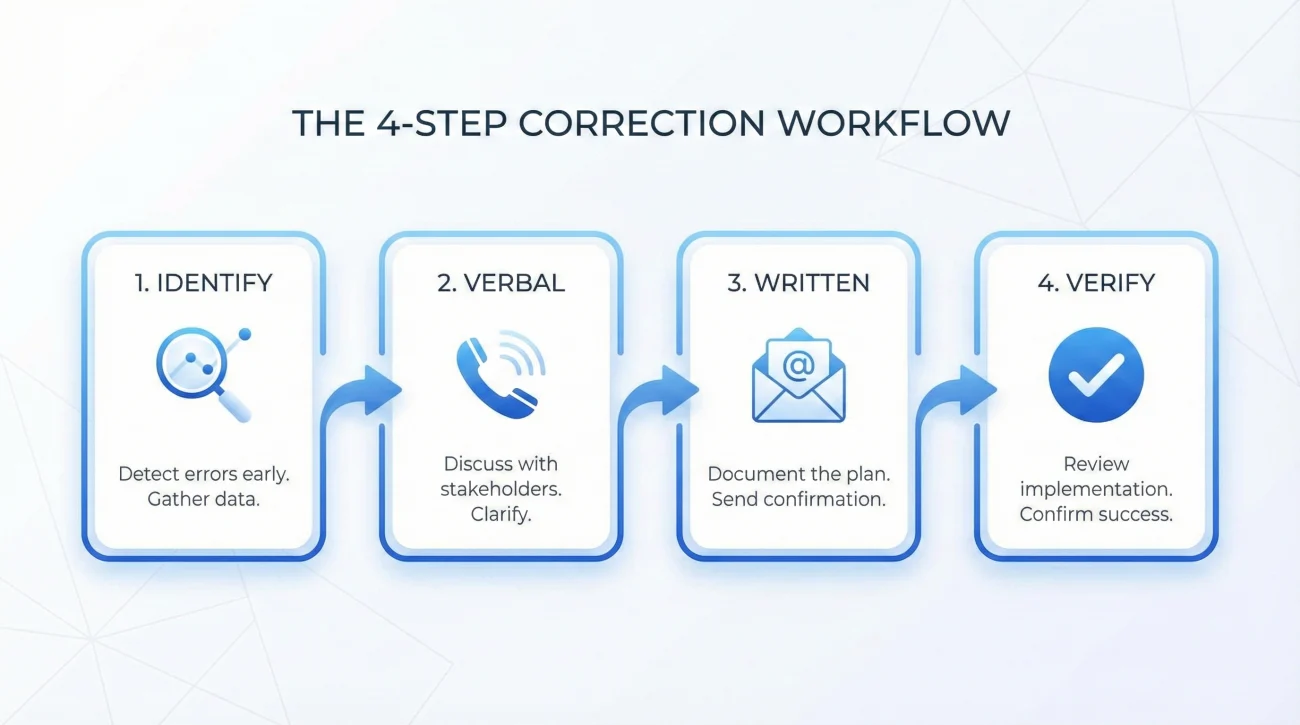 THE 4-STEP CORRECTION WORKFLOW

1. IDENTIFY

Detect errors early. Gather data.

2. VERBAL

Discuss with stakeholders. Clarify.

3. WRITTEN

@

Document the plan. Send confirmation.

4. VERIFY

Review implementation. Confirm success.